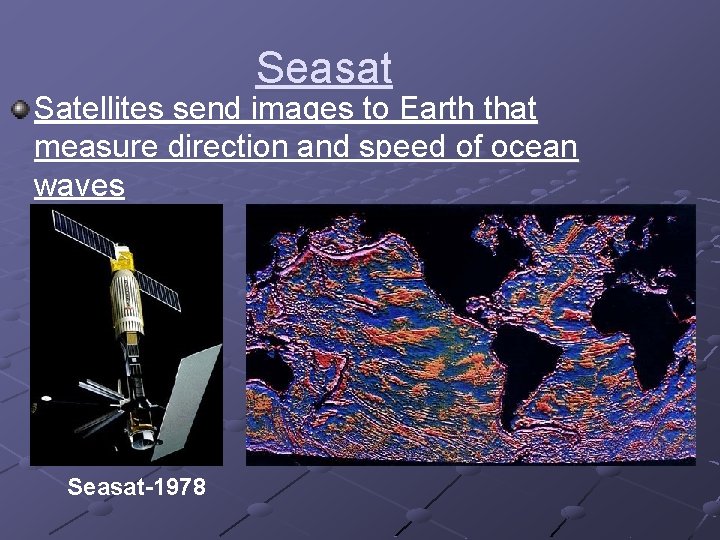 Seasat

Satellites send images to Earth that measure direction and speed of ocean waves

Seasat-1978